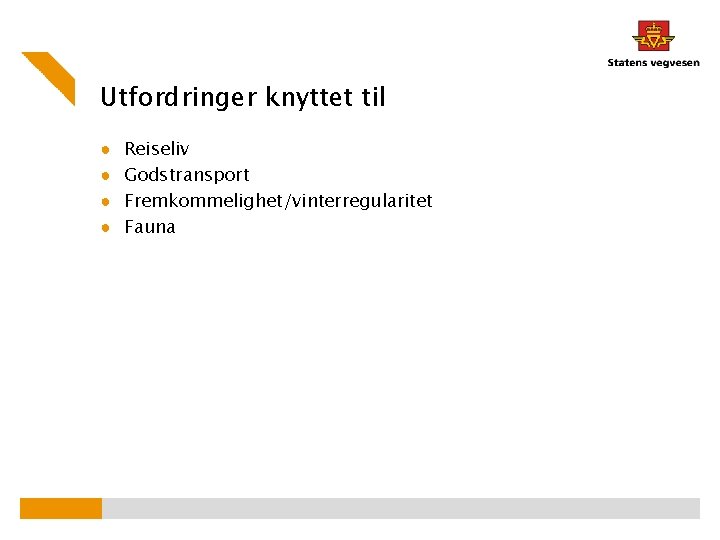 Statens vegvesen

Utfordringer knyttet til

- Reiseliv
- Godstransport
- Fremkommelighet/vinterregularitet
- Fauna